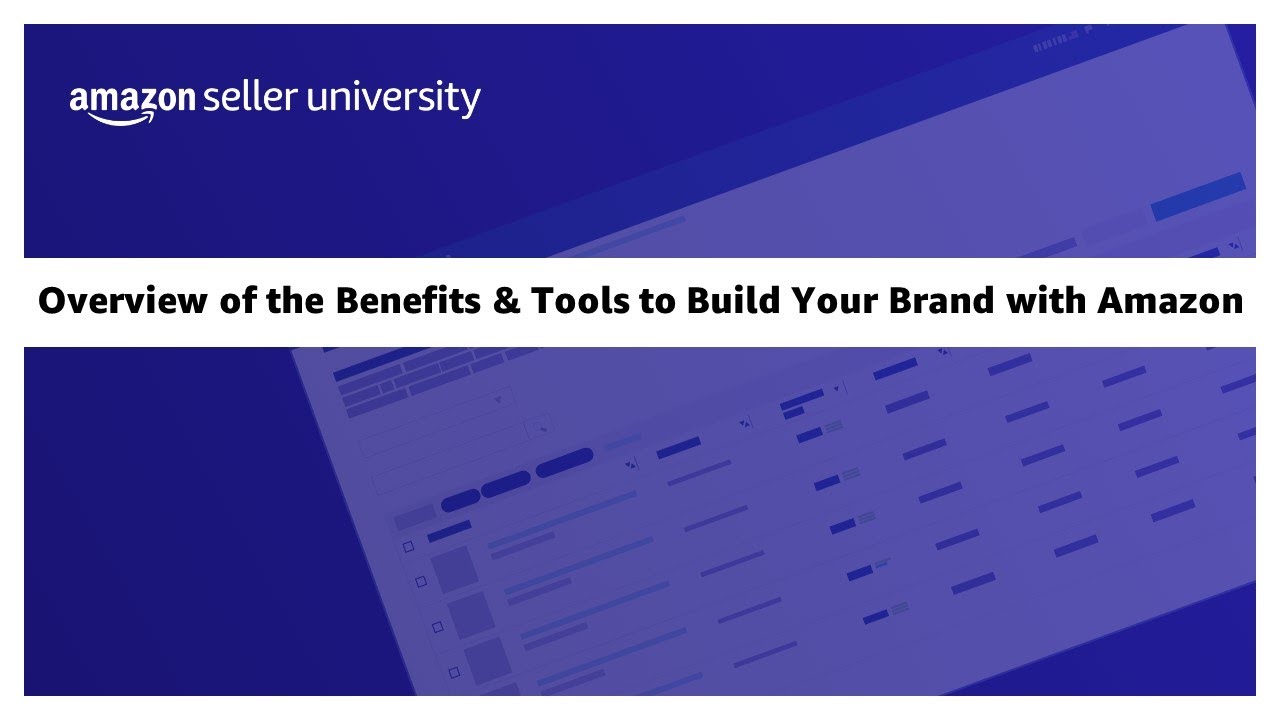 amazon seller university

Overview of the Benefits & Tools to Build Your Brand with Amazon